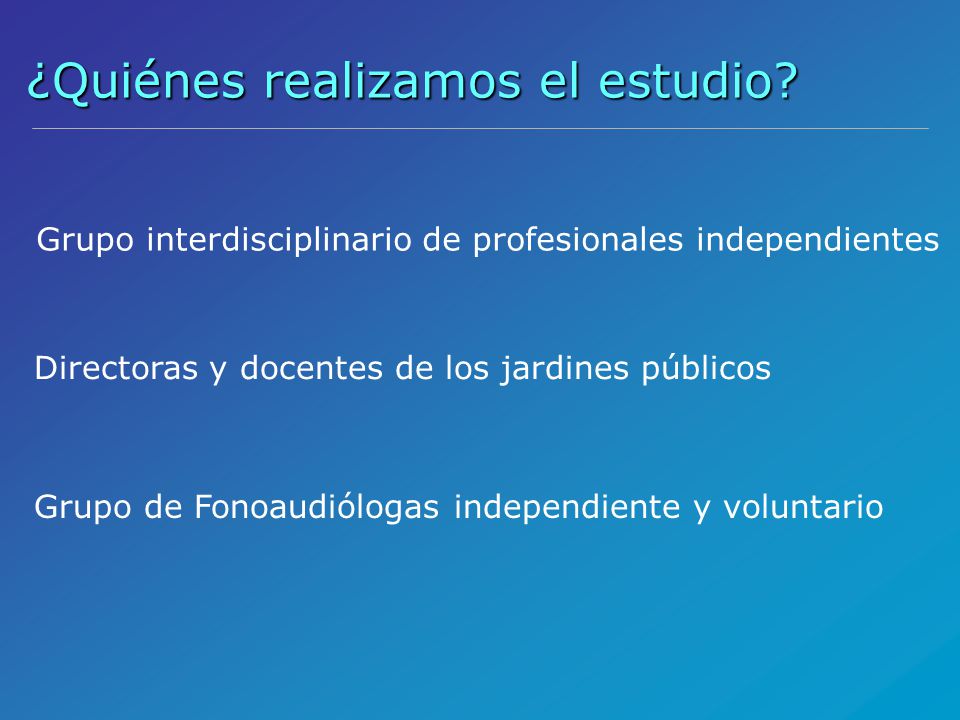 ¿Quiénes realizamos el estudio?

Grupo interdisciplinario de profesionales independientes

Directoras y docentes de los jardines públicos

Grupo de Fonoaudiólogas independiente y voluntario